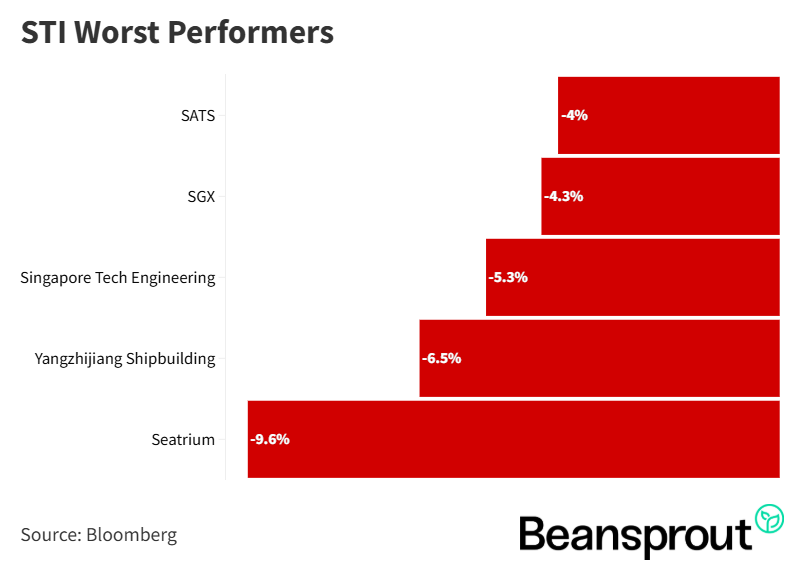 STI Worst Performers

SATS -4%

SGX -4.3%

Singapore Tech Engineering -5.3%

Yangzhijiang Shipbuilding -6.5%

Seatrium -9.6%

Source: Bloomberg

Beansprout